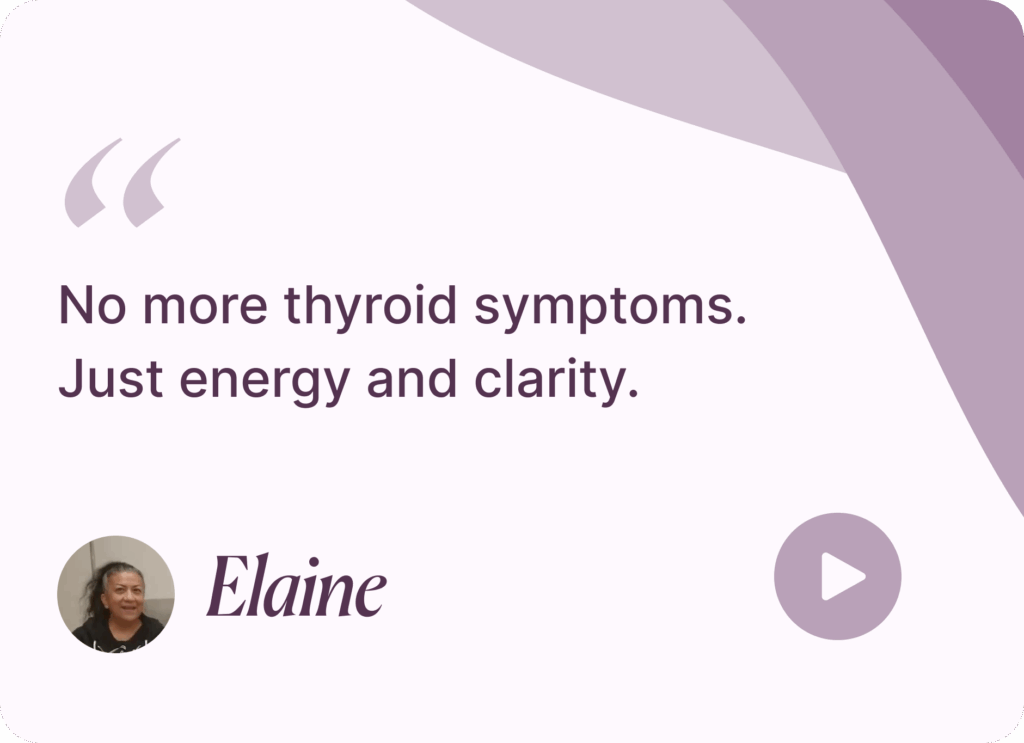 “

No more thyroid symptoms. Just energy and clarity.

Elaine